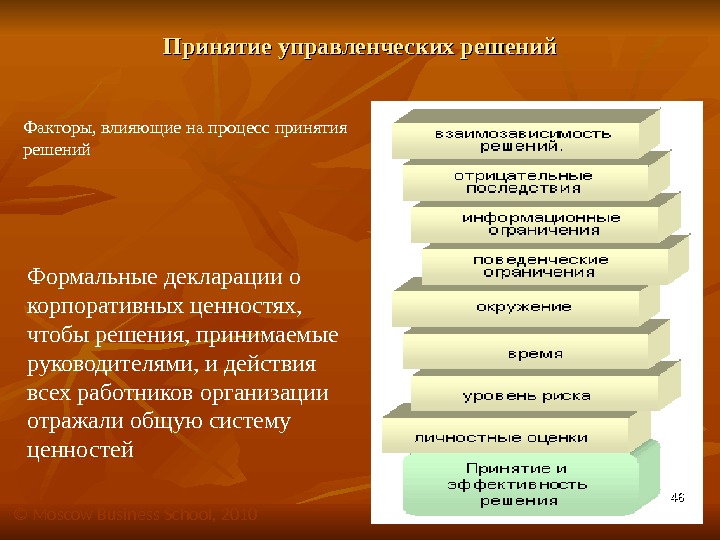 Принятие управленческих решений

Факторы, влияющие на процесс принятия решений

Формальные декларации о корпоративных ценностях, чтобы решения, принимаемые руководителями, и действия всех работников организации отражали общую систему ценностей

взаимозависимость решений.

отрицательные последствия

информационные ограничения

поведенческие ограничения

окружение

время

уровень риска

личностные оценки

Принятие и эффективность решения

46

© Moscow Business School, 2010